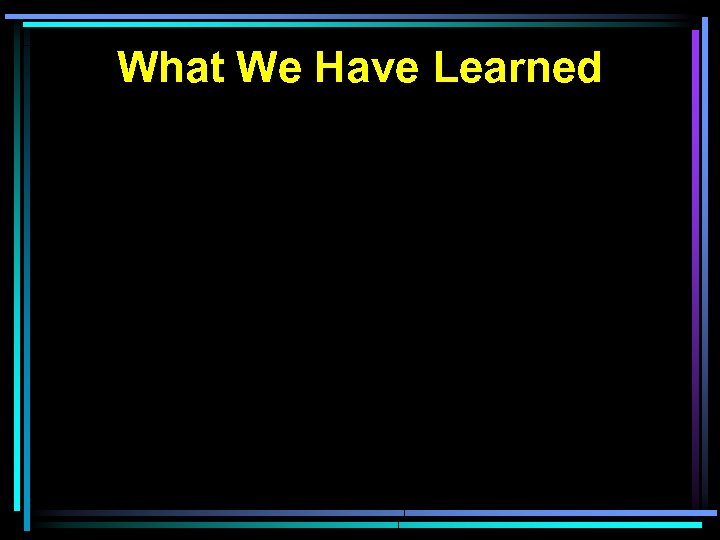 What We Have Learned